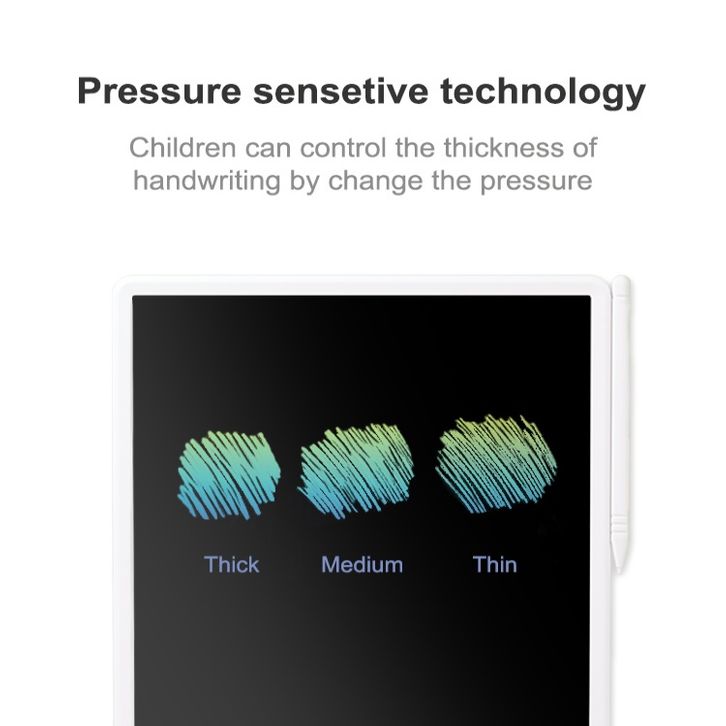 Pressure sensetive technology

Children can control the thickness of handwriting by change the pressure

Thick Medium Thin